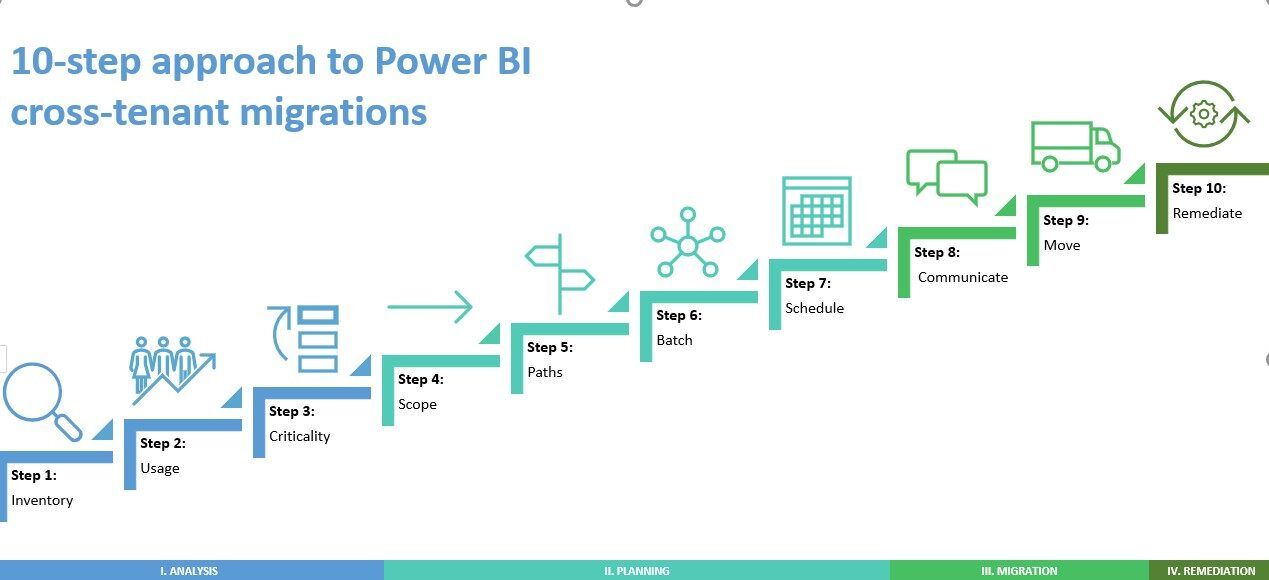 10-step approach to Power BI cross-tenant migrations

Step 1:
Inventory

Step 2:
Usage

Step 3:
Criticality

Step 4:
Scope

Step 5:
Paths

Step 6:
Batch

Step 7:
Schedule

Step 8:
Communicate

Step 9:
Move

Step 10:
Remediate

I. ANALYSIS

II. PLANNING

III. MIGRATION

IV. REMEDIATION